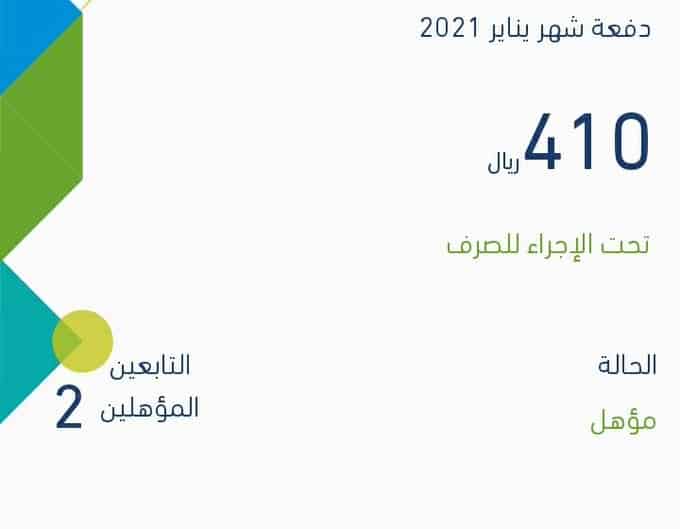 دفعة شهر يناير 2021

410 ريال

تحت الإجراء للصرف

الحالة

مؤهل

التابعين المؤهلين 2